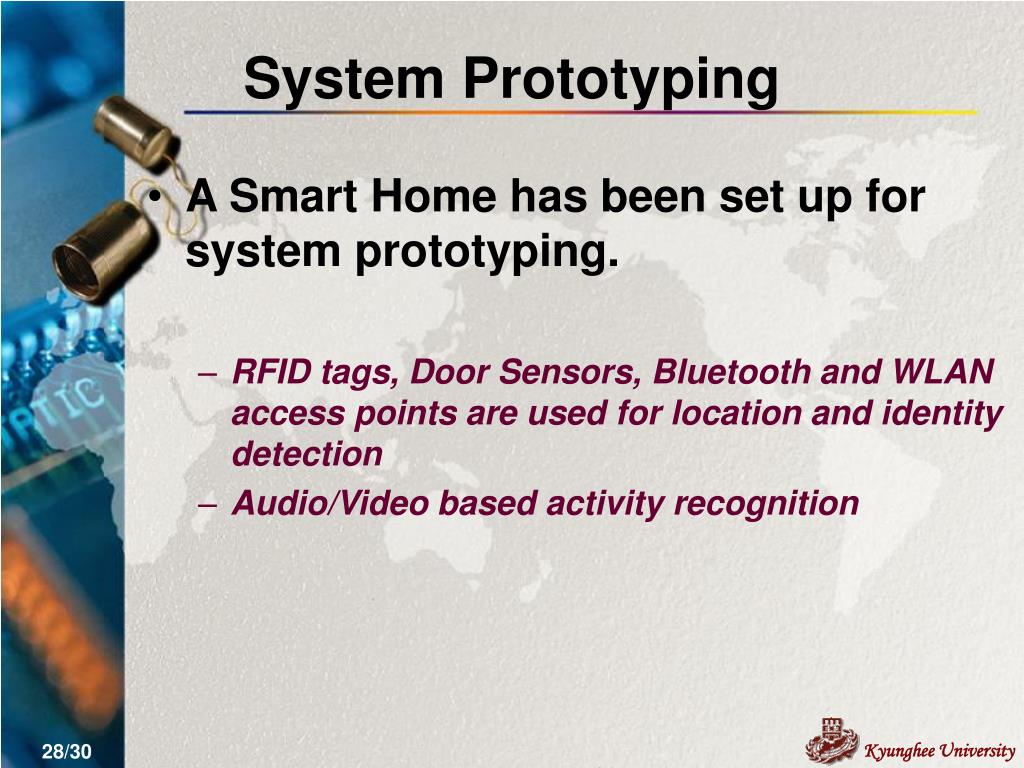 System Prototyping

• A Smart Home has been set up for system prototyping.

– RFID tags, Door Sensors, Bluetooth and WLAN access points are used for location and identity detection
– Audio/Video based activity recognition

28/30

Kyunghee University